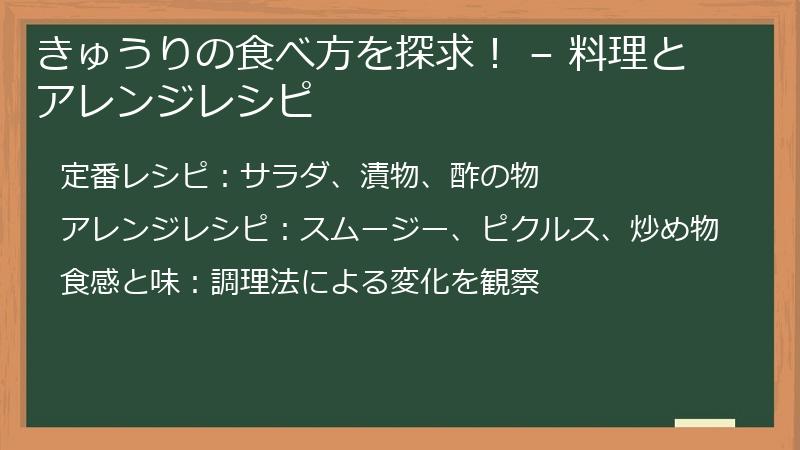 きゅうりの食べ方を探求！ – 料理とアレンジレシピ

定番レシピ：サラダ、漬物、酢の物

アレンジレシピ：スムージー、ピクルス、炒め物

食感と味：調理法による変化を観察